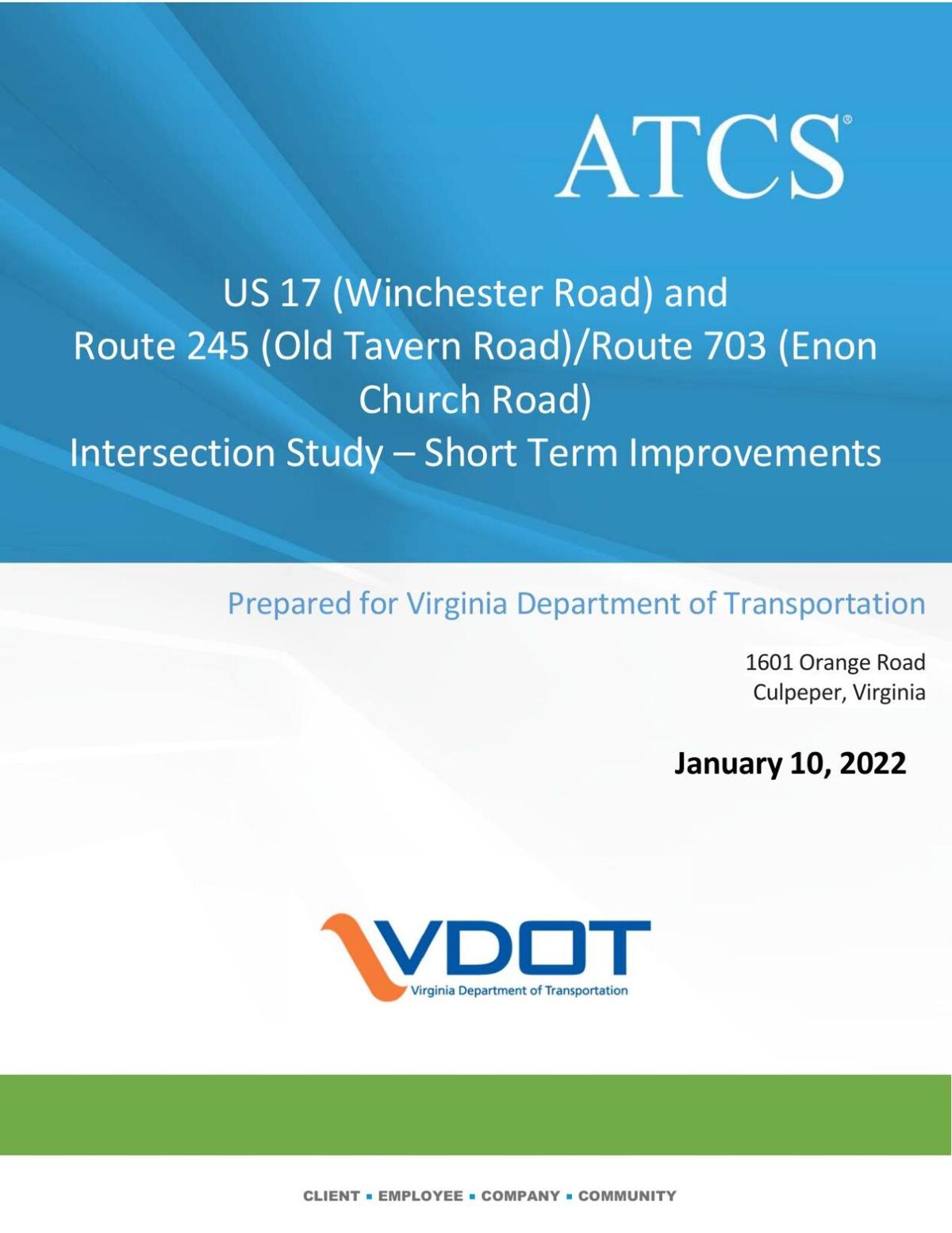 ATCS®

US 17 (Winchester Road) and Route 245 (Old Tavern Road)/Route 703 (Enon Church Road) Intersection Study – Short Term Improvements

Prepared for Virginia Department of Transportation

1601 Orange Road
Culpeper, Virginia

January 10, 2022

VDOT
Virginia Department of Transportation

CLIENT ▪ EMPLOYEE ▪ COMPANY ▪ COMMUNITY